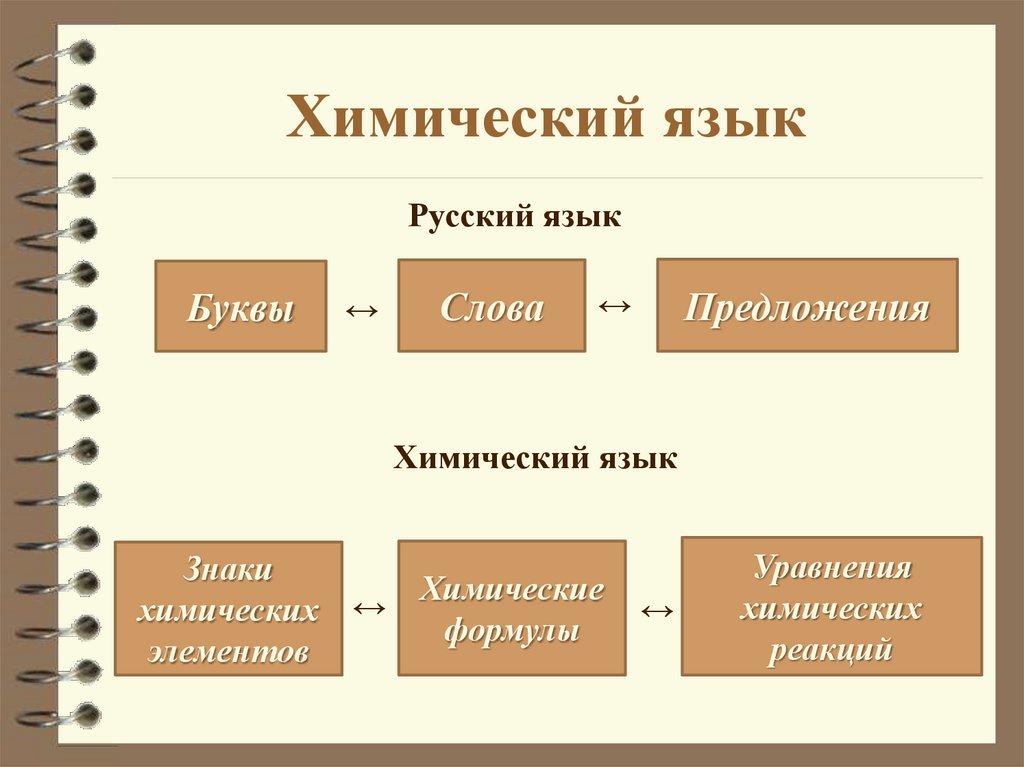 Химический язык

Русский язык

Буквы ↔ Слова ↔ Предложения

Химический язык

Знаки химических элементов ↔ Химические формулы ↔ Уравнения химических реакций